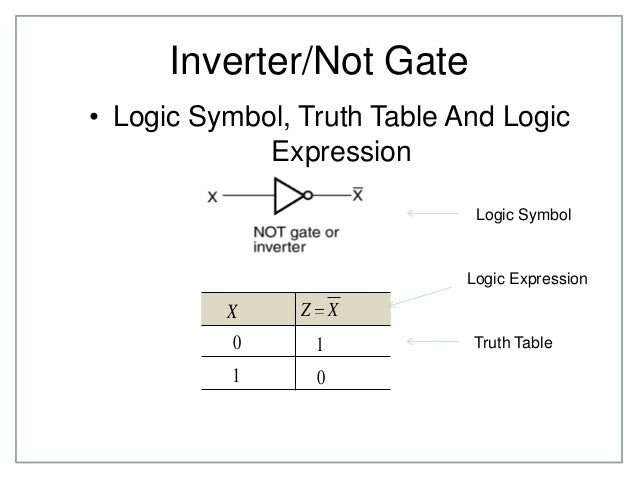 Inverter/Not Gate

• Logic Symbol, Truth Table And Logic Expression

X $\overline{X}$

NOT gate or inverter

Logic Symbol

Logic Expression

| $X$ | $Z = \overline{X}$ |
|---|---|
| 0 | 1 |
| 1 | 0 |

Truth Table